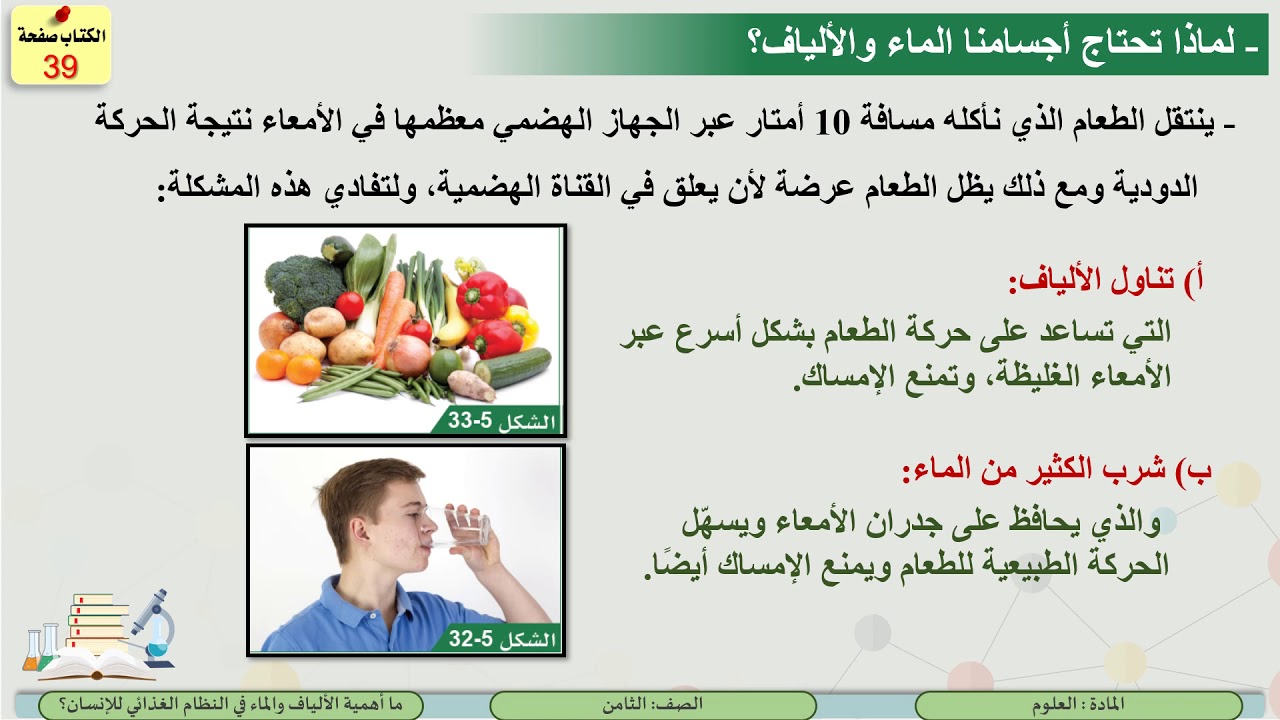 الكتاب صفحة
39

- لماذا تحتاج أجسامنا الماء والألياف؟

- ينتقل الطعام الذي نأكله مسافة 10 أمتار عبر الجهاز الهضمي معظمها في الأمعاء نتيجة الحركة الدودية ومع ذلك يظل الطعام عرضة لأن يعلق في القناة الهضمية، ولتفادي هذه المشكلة:

أ) تناول الألياف:
التي تساعد على حركة الطعام بشكل أسرع عبر الأمعاء الغليظة، وتمنع الإمساك.

الشكل 5-33

ب) شرب الكثير من الماء:
والذي يحافظ على جدران الأمعاء ويسهّل الحركة الطبيعية للطعام ويمنع الإمساك أيضًا.

الشكل 5-32

المادة : العلوم
الصف: الثامن
ما أهمية الألياف والماء في النظام الغذائي للإنسان؟